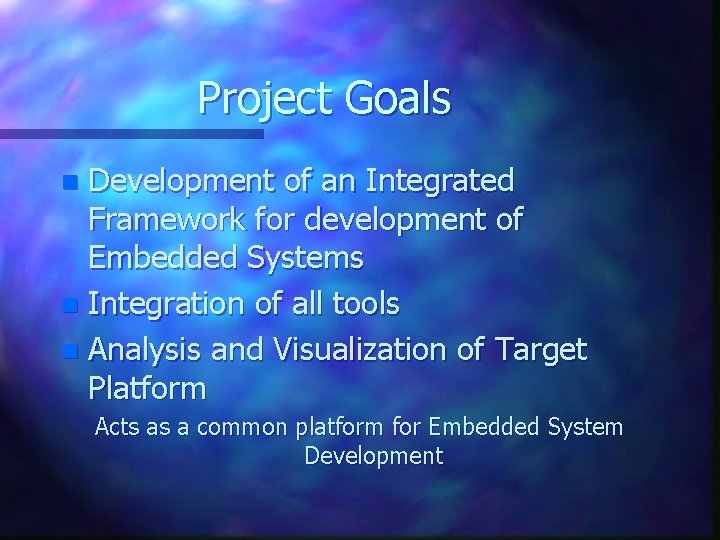 Project Goals

- Development of an Integrated Framework for development of Embedded Systems
- Integration of all tools
- Analysis and Visualization of Target Platform

Acts as a common platform for Embedded System Development